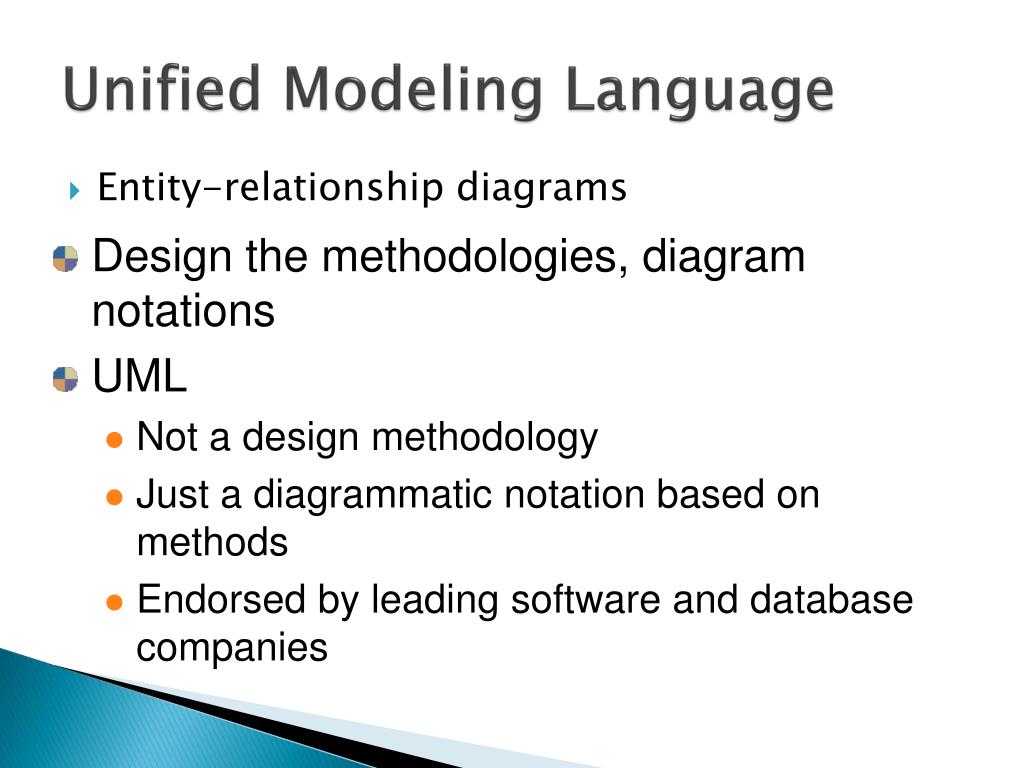 Unified Modeling Language

Entity-relationship diagrams

Design the methodologies, diagram notations

UML

Not a design methodology

Just a diagrammatic notation based on methods

Endorsed by leading software and database companies